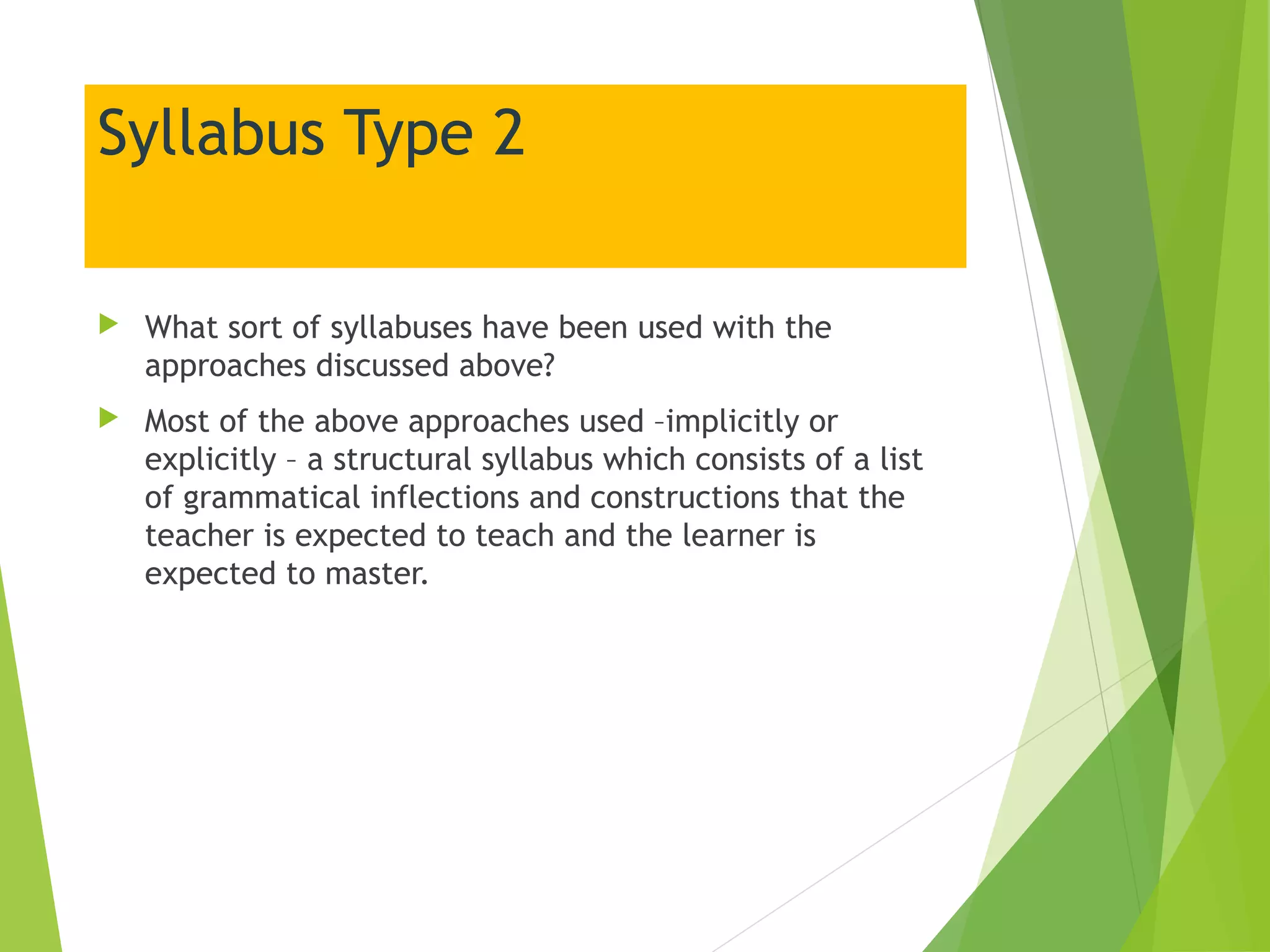 Syllabus Type 2

What sort of syllabuses have been used with the approaches discussed above?

Most of the above approaches used –implicitly or explicitly – a structural syllabus which consists of a list of grammatical inflections and constructions that the teacher is expected to teach and the learner is expected to master.